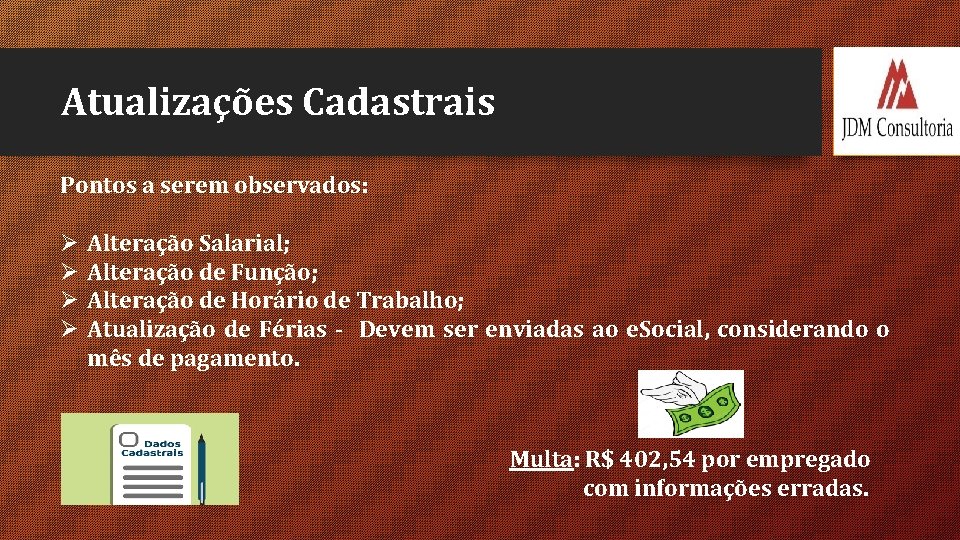 Atualizações Cadastrais

JDM Consultoria

Pontos a serem observados:

➢ Alteração Salarial;
➢ Alteração de Função;
➢ Alteração de Horário de Trabalho;
➢ Atualização de Férias - Devem ser enviadas ao eSocial, considerando o mês de pagamento.

Dados Cadastrais

Multa: R$ 402,54 por empregado com informações erradas.